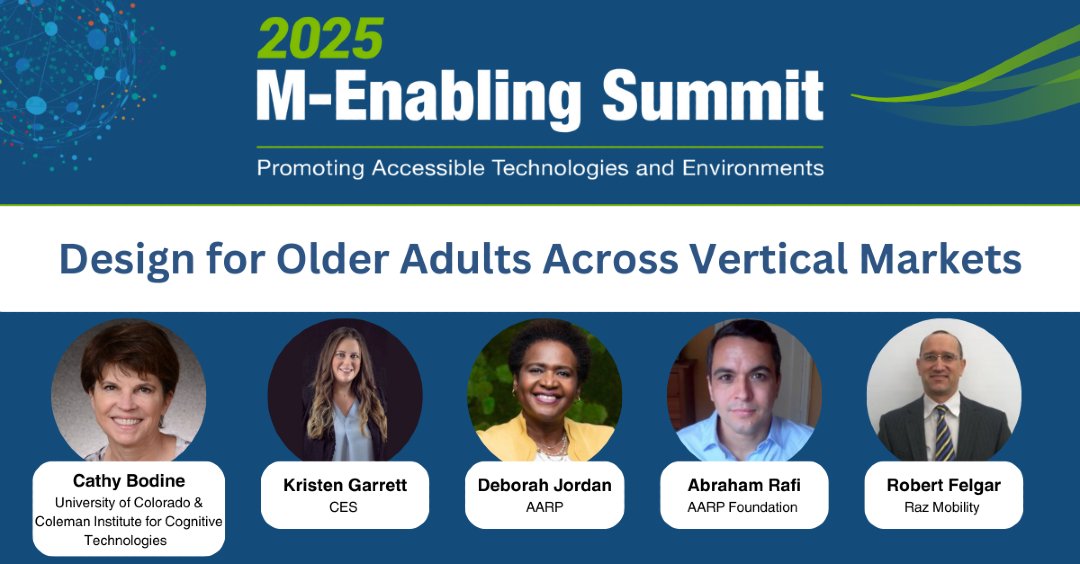 2025
M-Enabling Summit
Promoting Accessible Technologies and Environments

Design for Older Adults Across Vertical Markets

Cathy Bodine
University of Colorado & Coleman Institute for Cognitive Technologies

Kristen Garrett
CES

Deborah Jordan
AARP

Abraham Rafi
AARP Foundation

Robert Felgar
Raz Mobility